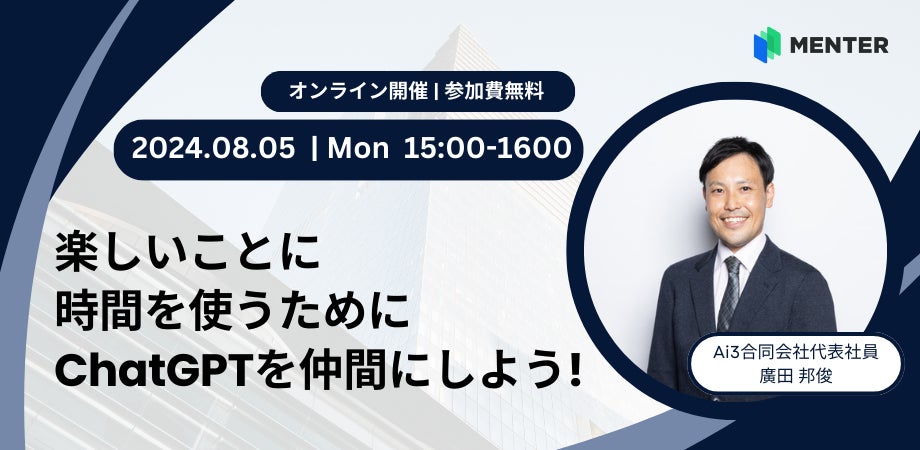 MENTER

オンライン開催 | 参加費無料

2024.08.05 | Mon 15:00-1600

楽しいことに
時間を使うために
ChatGPTを仲間にしよう!

Ai3合同会社代表社員
廣田 邦俊